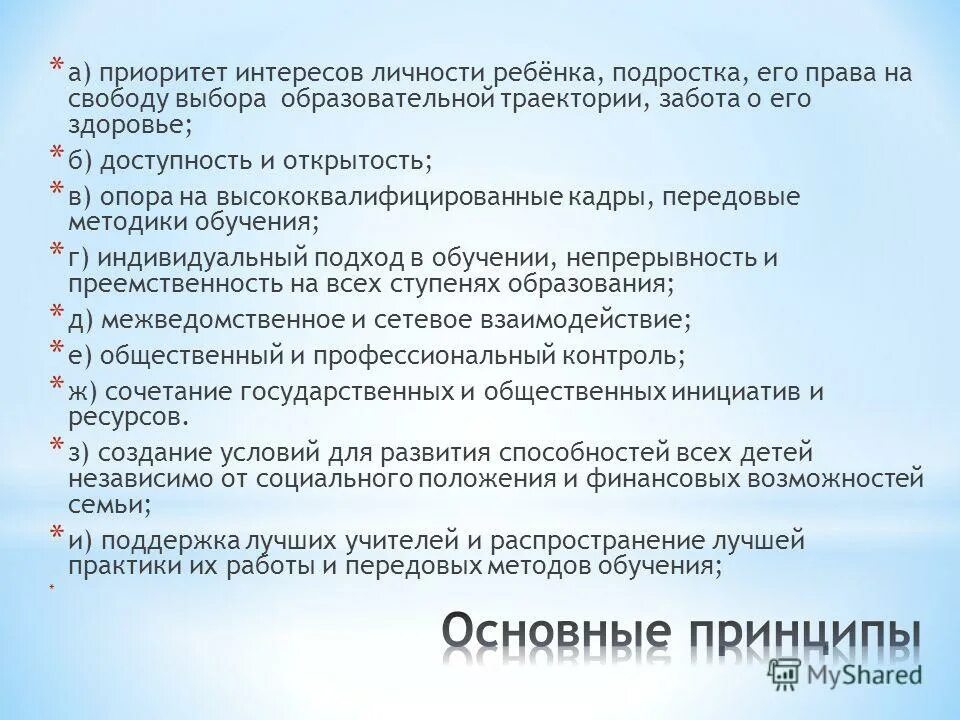 * а) приоритет интересов личности ребёнка, подростка, его права на свободу выбора образовательной траектории, забота о его здоровье;
* б) доступность и открытость;
* в) опора на высококвалифицированные кадры, передовые методики обучения;
* г) индивидуальный подход в обучении, непрерывность и преемственность на всех ступенях образования;
* д) межведомственное и сетевое взаимодействие;
* е) общественный и профессиональный контроль;
* ж) сочетание государственных и общественных инициатив и ресурсов.
* з) создание условий для развития способностей всех детей независимо от социального положения и финансовых возможностей семьи;
* и) поддержка лучших учителей и распространение лучшей практики их работы и передовых методов обучения;
*

Основные принципы

MyShared